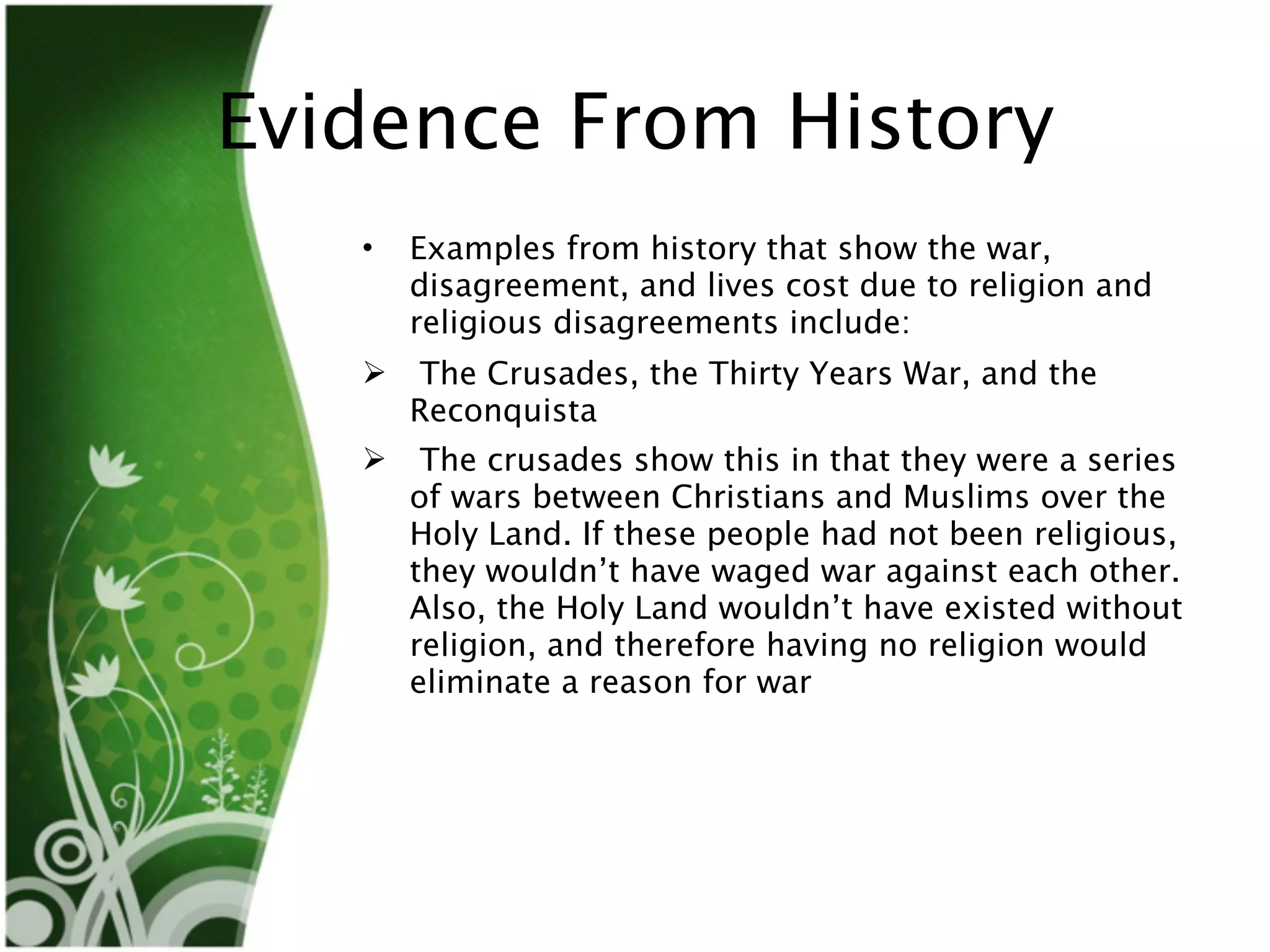 Evidence From History

• Examples from history that show the war, disagreement, and lives cost due to religion and religious disagreements include:

➢ The Crusades, the Thirty Years War, and the Reconquista

➢ The crusades show this in that they were a series of wars between Christians and Muslims over the Holy Land. If these people had not been religious, they wouldn’t have waged war against each other. Also, the Holy Land wouldn’t have existed without religion, and therefore having no religion would eliminate a reason for war